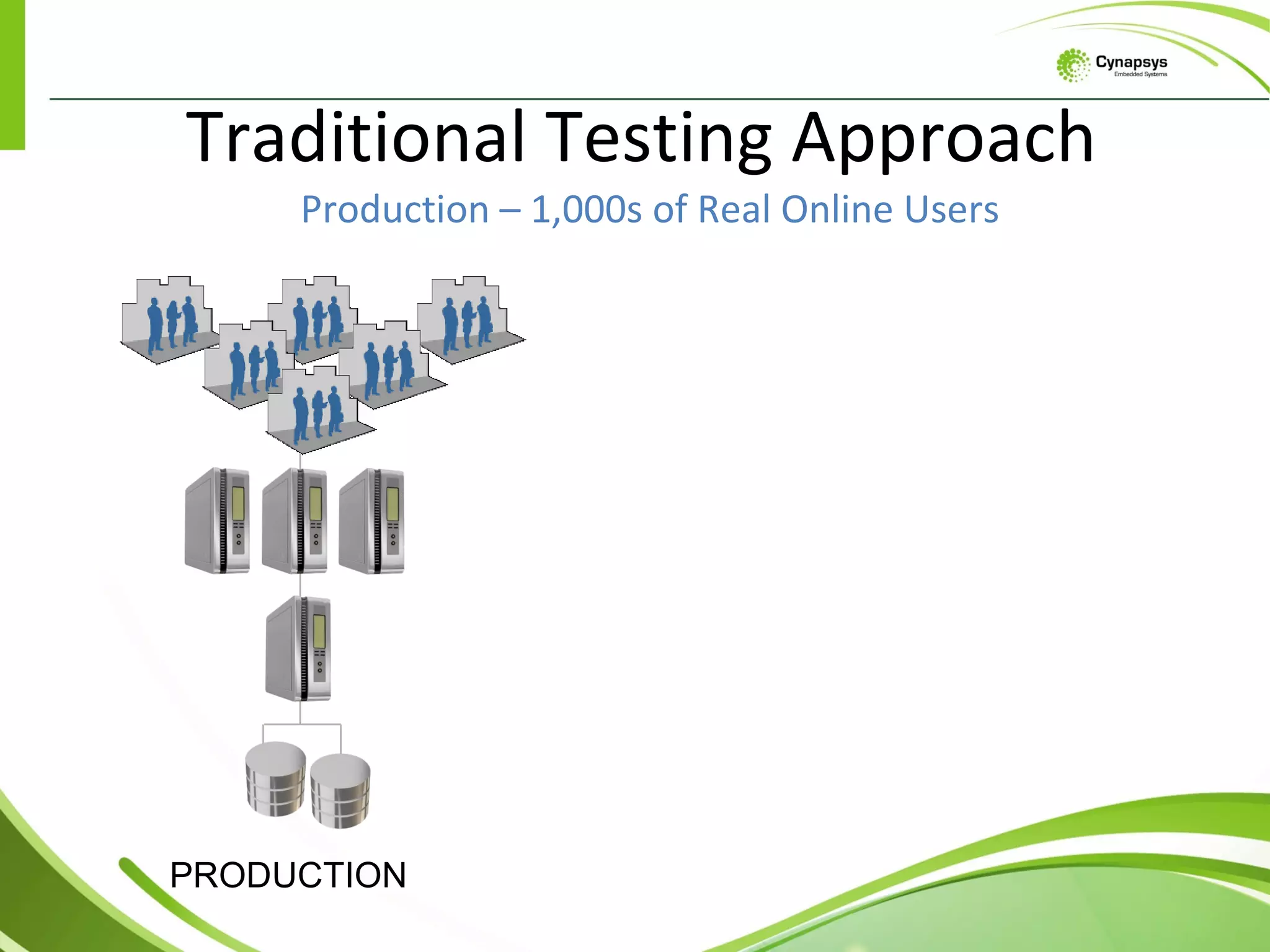 Cynapsys
Embedded Systems

Traditional Testing Approach

Production – 1,000s of Real Online Users

PRODUCTION